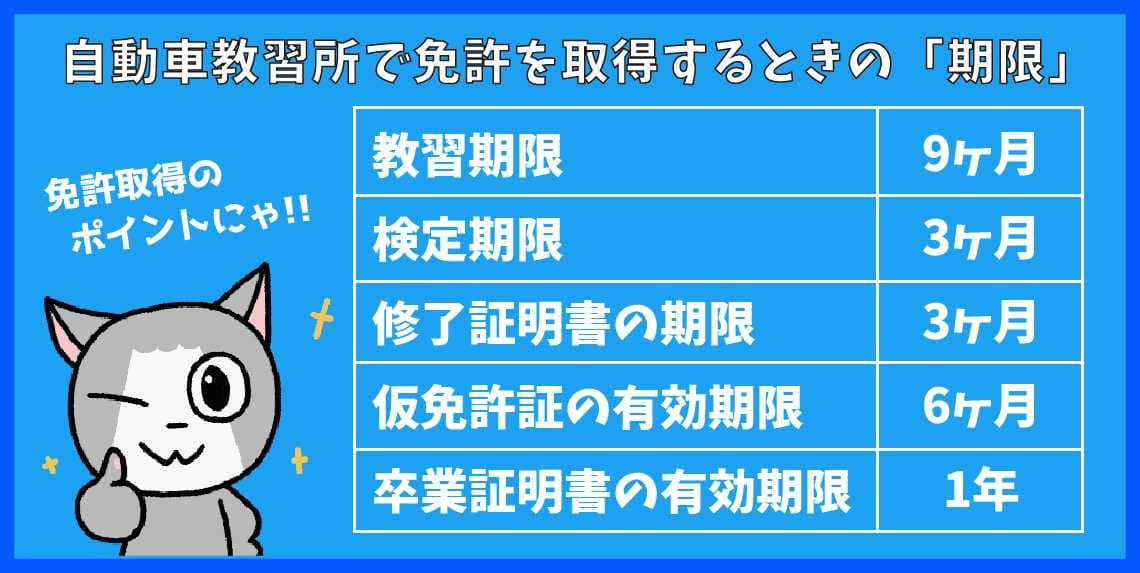 自動車教習所で免許を取得するときの「期限」

免許取得のポイントにゃ!!

| 教習期限 | 9ヶ月 |
|---|---|
| 検定期限 | 3ヶ月 |
| 修了証明書の期限 | 3ヶ月 |
| 仮免許証の有効期限 | 6ヶ月 |
| 卒業証明書の有効期限 | 1年 |